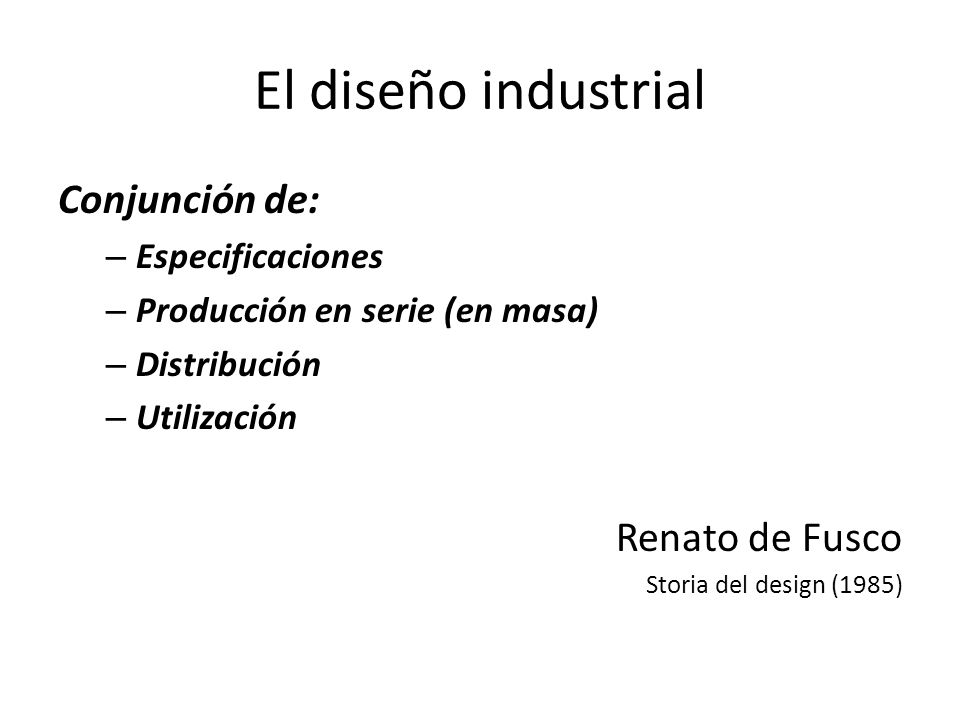 El diseño industrial

Conjunción de:

– Especificaciones
– Producción en serie (en masa)
– Distribución
– Utilización

Renato de Fusco
Storia del design (1985)